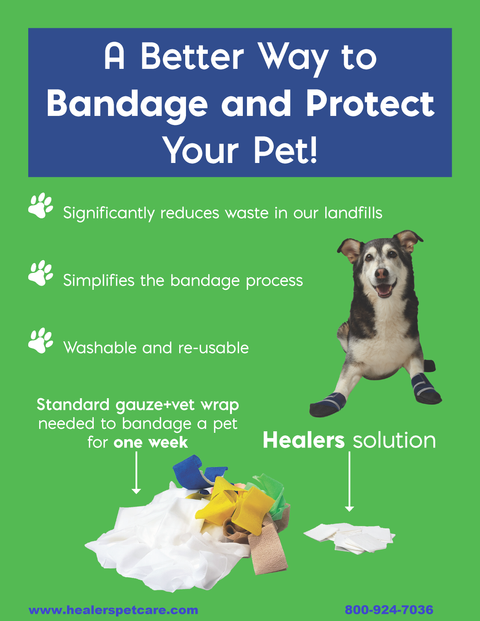 A Better Way to Bandage and Protect Your Pet!

Significantly reduces waste in our landfills

Simplifies the bandage process

Washable and re-usable

Standard gauze+vet wrap needed to bandage a pet for one week

Healers solution

www.healerspetcare.com

800-924-7036